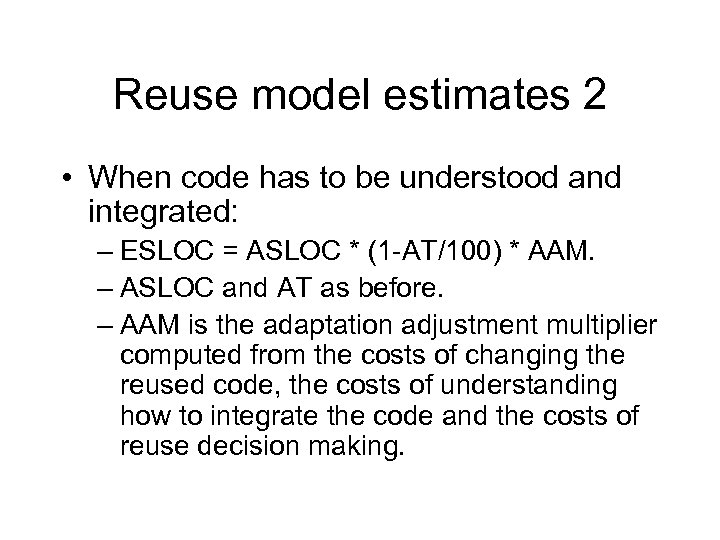 Reuse model estimates 2

• When code has to be understood and integrated:
– ESLOC = ASLOC * (1-AT/100) * AAM.
– ASLOC and AT as before.
– AAM is the adaptation adjustment multiplier computed from the costs of changing the reused code, the costs of understanding how to integrate the code and the costs of reuse decision making.